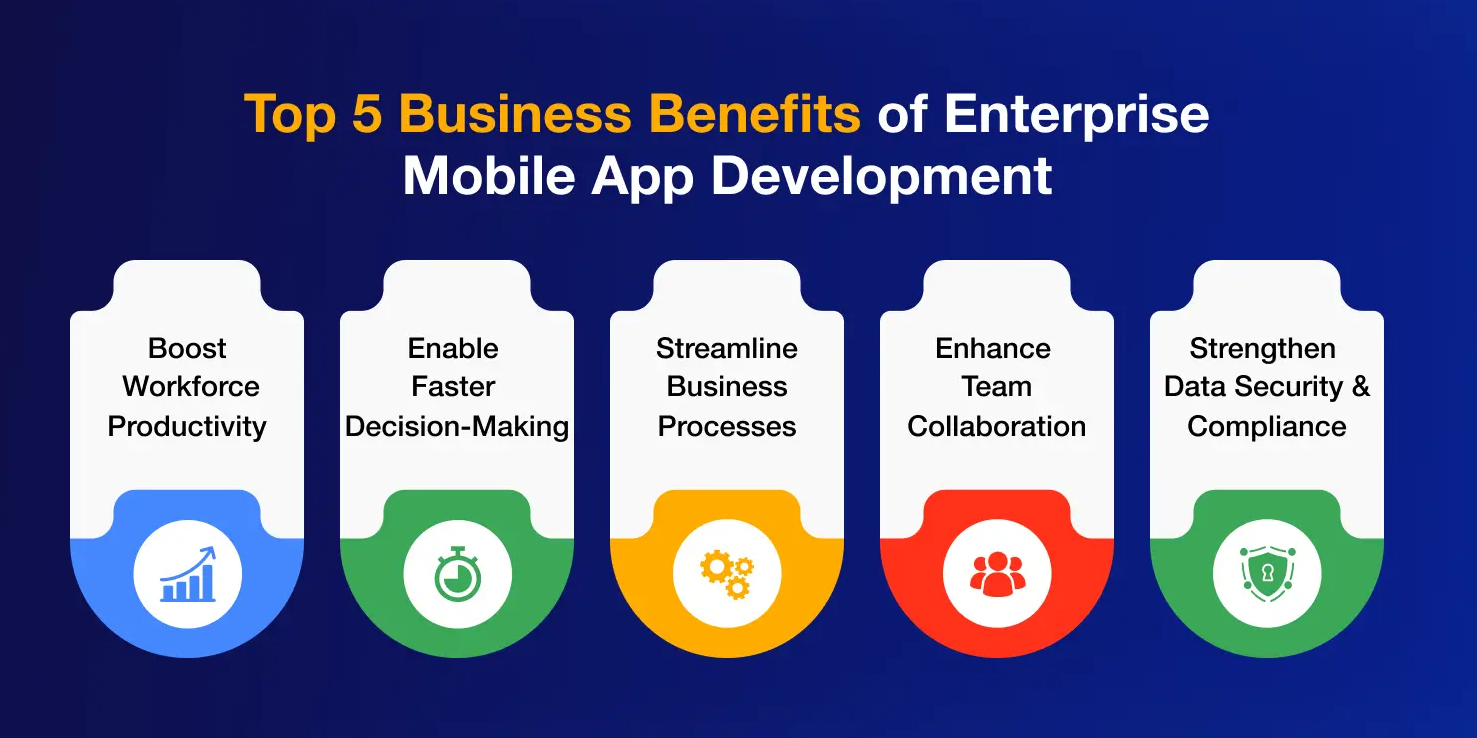 Top 5 Business Benefits of Enterprise Mobile App Development

Boost Workforce Productivity

Enable Faster Decision-Making

Streamline Business Processes

Enhance Team Collaboration

Strengthen Data Security & Compliance